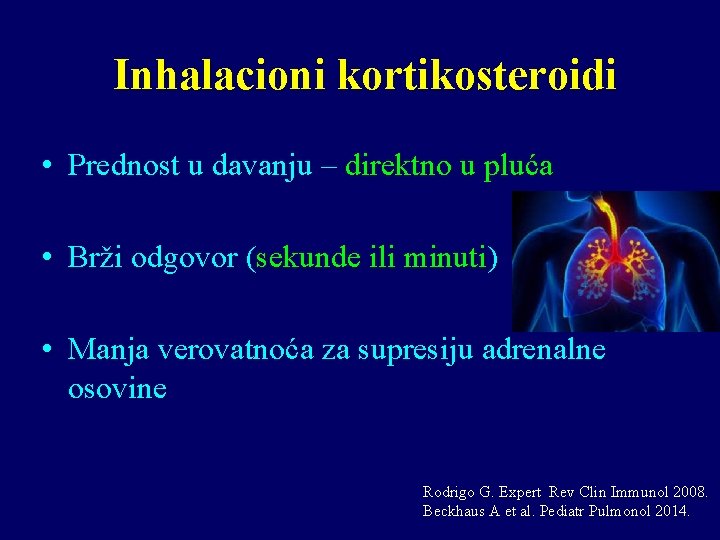 Inhalacioni kortikosteroidi

• Prednost u davanju – direktno u pluća

• Brži odgovor (sekunde ili minuti)

• Manja verovatnoća za supresiju adrenalne osovine

Rodrigo G. Expert Rev Clin Immunol 2008.
Beckhaus A et al. Pediatr Pulmonol 2014.